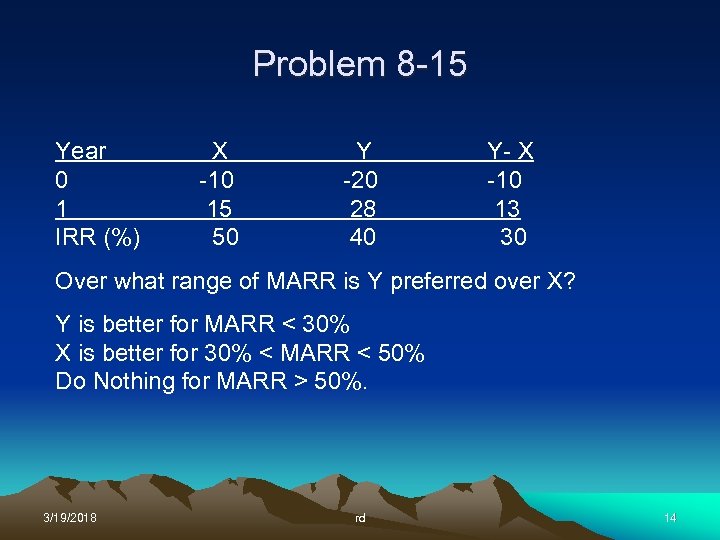 Problem 8-15

| Year | X | Y | Y- X |
|---|---|---|---|
| 0 | -10 | -20 | -10 |
| 1 | 15 | 28 | 13 |
| IRR (%) | 50 | 40 | 30 |

Over what range of MARR is Y preferred over X?

Y is better for MARR < 30%
X is better for 30% < MARR < 50%
Do Nothing for MARR > 50%.

3/19/2018 rd 14